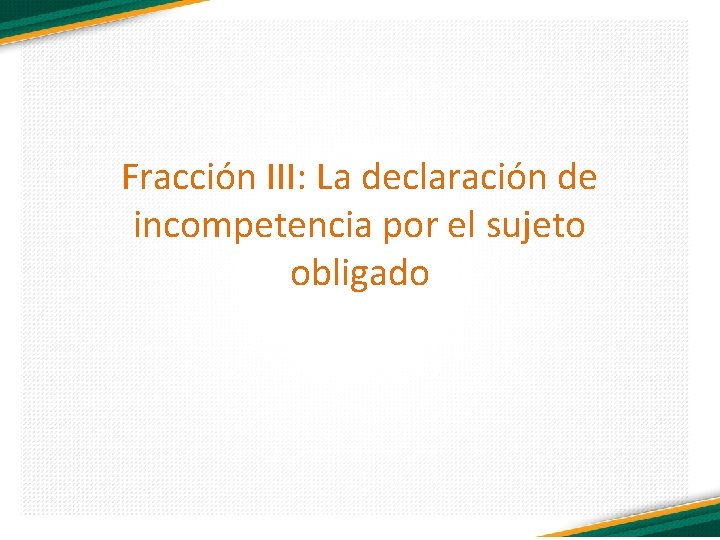 Fracción III: La declaración de incompetencia por el sujeto obligado